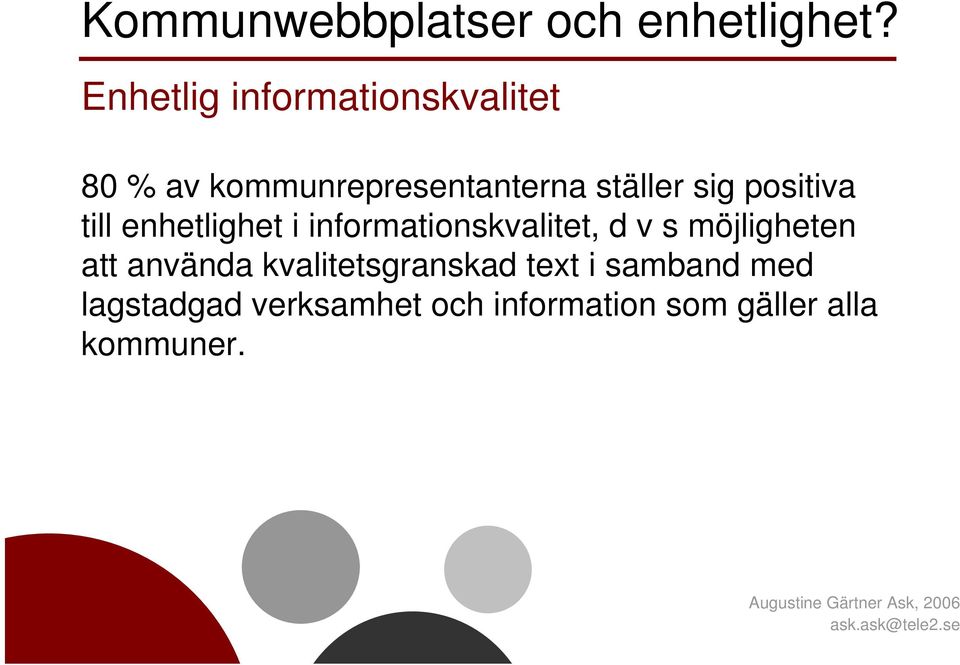 Kommunwebbplatser och enhetlighet?

Enhetlig informationskvalitet

80 % av kommunrepresentanterna ställer sig positiva till enhetlighet i informationskvalitet, d v s möjligheten att använda kvalitetsgranskad text i samband med lagstadgad verksamhet och information som gäller alla kommuner.

Augustine Gärtner Ask, 2006
ask.ask@tele2.se